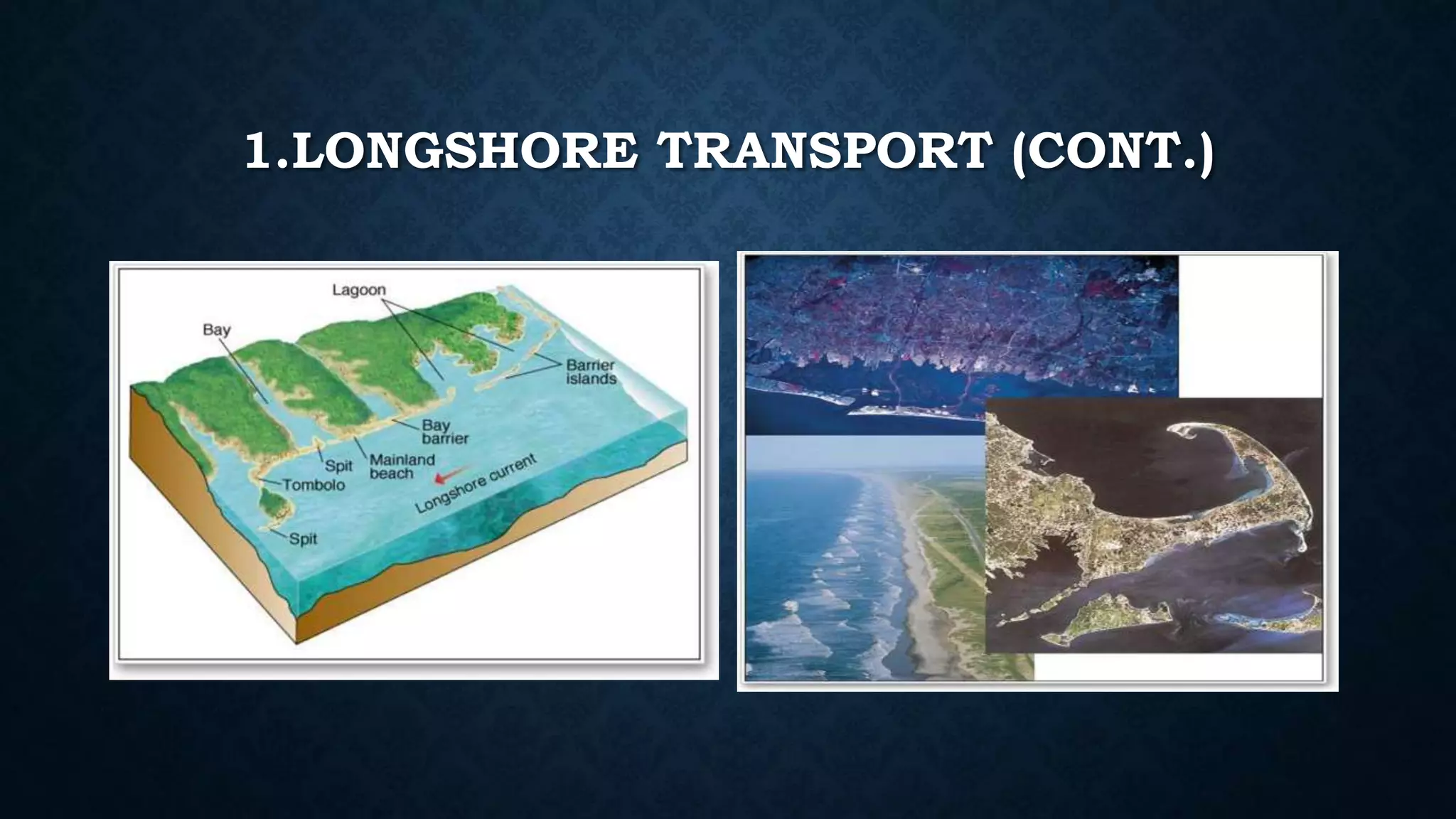 1.LONGSHORE TRANSPORT (CONT.)

Lagoon

Bay

Barrier islands

Bay barrier

Spit

Mainland beach

Tombolo

Longshore current

Spit